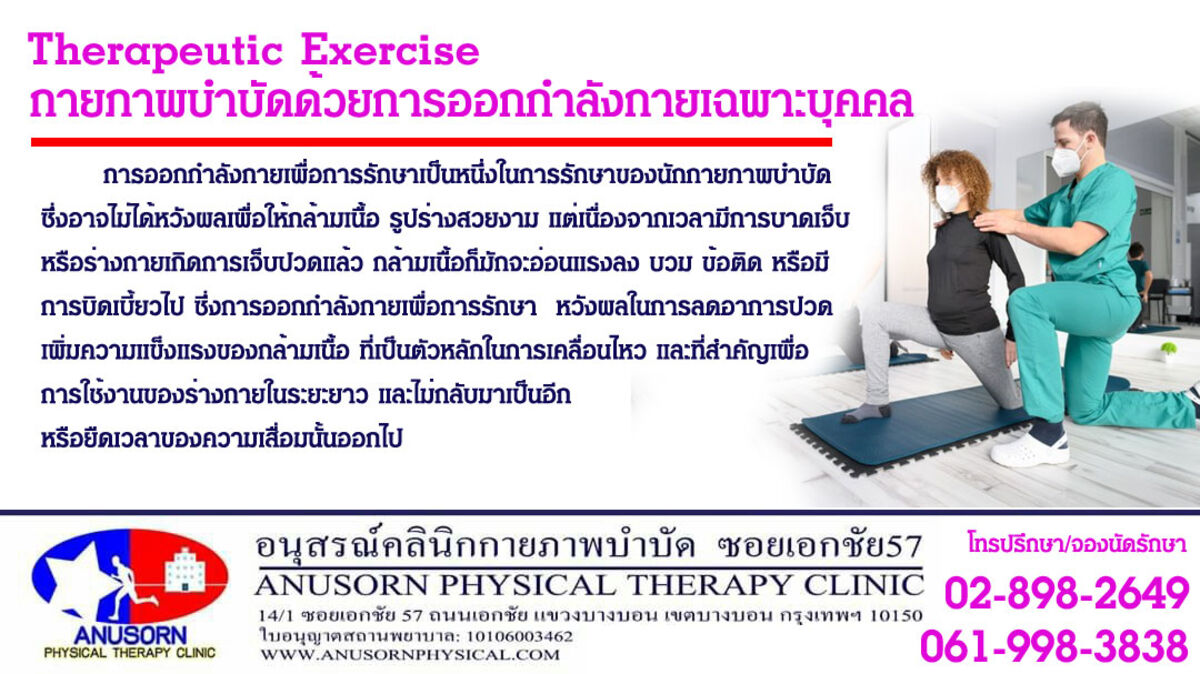 Therapeutic Exercise
กายภาพบำบัดด้วยการออกกำลังกายเฉพาะบุคคล

การออกกำลังกายเพื่อการรักษาเป็นหนึ่งในการรักษาของนักกายภาพบำบัด ซึ่งอาจไม่ได้หวังผลเพื่อให้กล้ามเนื้อ รูปร่างสวยงาม แต่เนื่องจากเวลามีการบาดเจ็บ หรือร่างกายเกิดการเจ็บปวดแล้ว กล้ามเนื้อก็มักจะอ่อนแรงลง บวม ข้อติด หรือมีการบิดเบี้ยวไป ซึ่งการออกกำลังกายเพื่อการรักษา หวังผลในการลดอาการปวด เพิ่มความแข็งแรงของกล้ามเนื้อ ที่เป็นตัวหลักในการเคลื่อนไหว และที่สำคัญเพื่อการใช้งานของร่างกายในระยะยาว และไม่กลับมาเป็นอีก หรือยืดเวลาของความเสื่อมนั้นออกไป

ANUSORN
PHYSICAL THERAPY CLINIC

อนุสรณ์คลินิกกายภาพบำบัด ซอยเอกชัย57
ANUSORN PHYSICAL THERAPY CLINIC
14/1 ซอยเอกชัย 57 ถนนเอกชัย แขวงบางบอน เขตบางบอน กรุงเทพฯ 10150
ใบอนุญาตสถานพยาบาล: 10106003462
WWW.ANUSORNPHYSICAL.COM

โทรปรึกษา/จองนัดรักษา
02-898-2649
061-998-3838